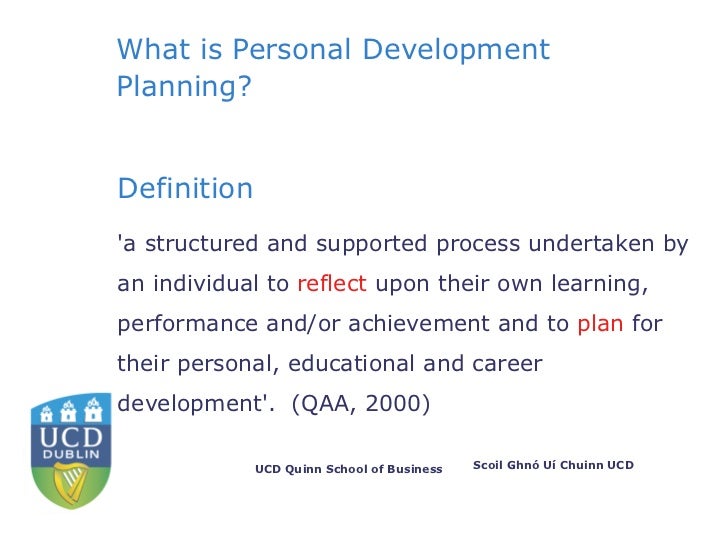 What is Personal Development Planning?

Definition

'a structured and supported process undertaken by an individual to reflect upon their own learning, performance and/or achievement and to plan for their personal, educational and career development'. (QAA, 2000)

UCD
DUBLIN

UCD Quinn School of Business

Scoil Ghnó Uí Chuinn UCD